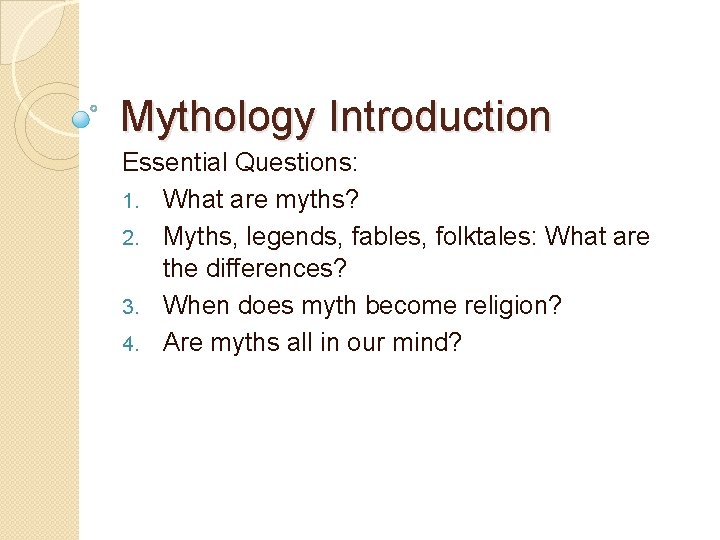 Mythology Introduction

Essential Questions:

1. What are myths?
2. Myths, legends, fables, folktales: What are the differences?
3. When does myth become religion?
4. Are myths all in our mind?